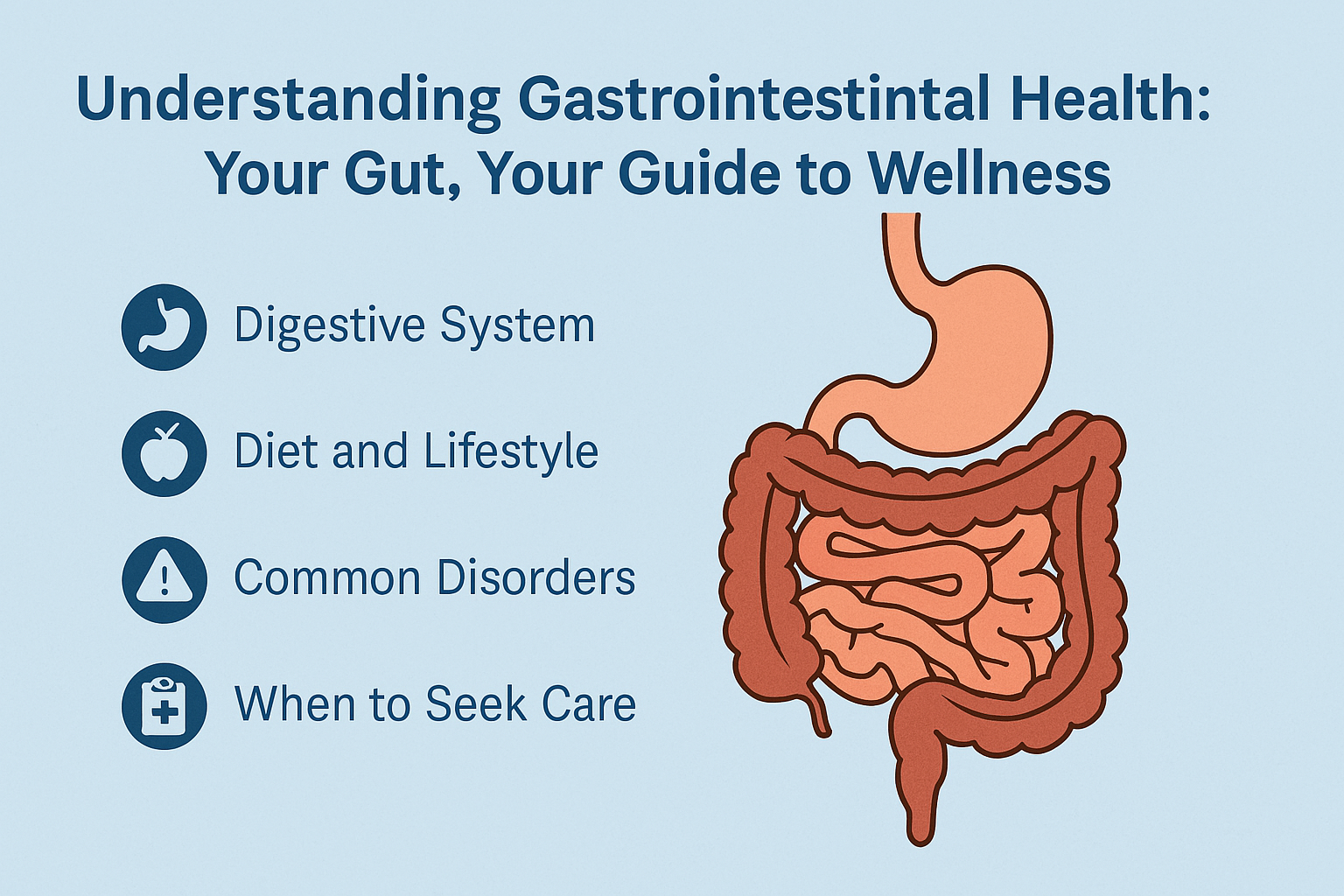 Understanding Gastrointestintal Health: Your Gut, Your Guide to Wellness

Digestive System

Diet and Lifestyle

Common Disorders

When to Seek Care